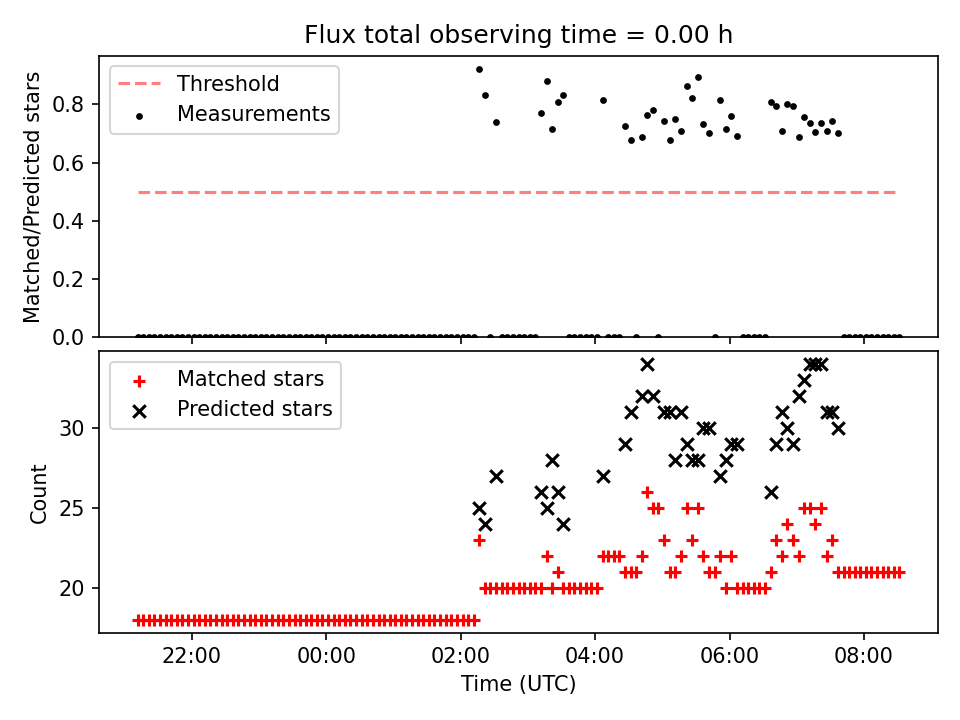 Flux total observing time = 0.00 h

Threshold
Measurements

Matched/Predicted stars

0.8
0.6
0.4
0.2
0.0

Matched stars
Predicted stars

Count

30
25
20

22:00
00:00
02:00
04:00
06:00
08:00

Time (UTC)